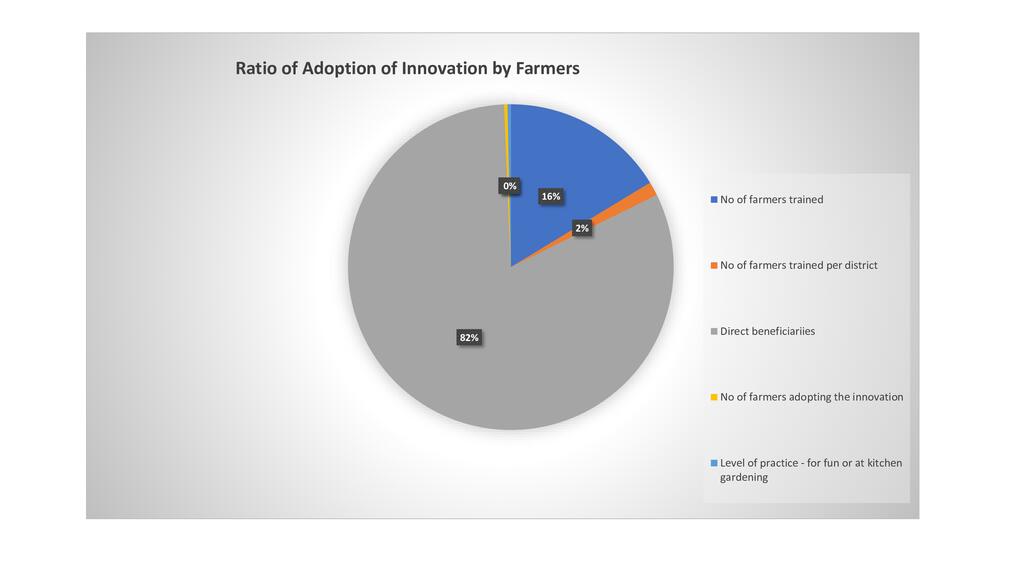 Ratio of Adoption of Innovation by Farmers

0%

16%

2%

82%

No of farmers trained

No of farmers trained per district

Direct beneficiariies

No of farmers adopting the innovation

Level of practice - for fun or at kitchen gardening